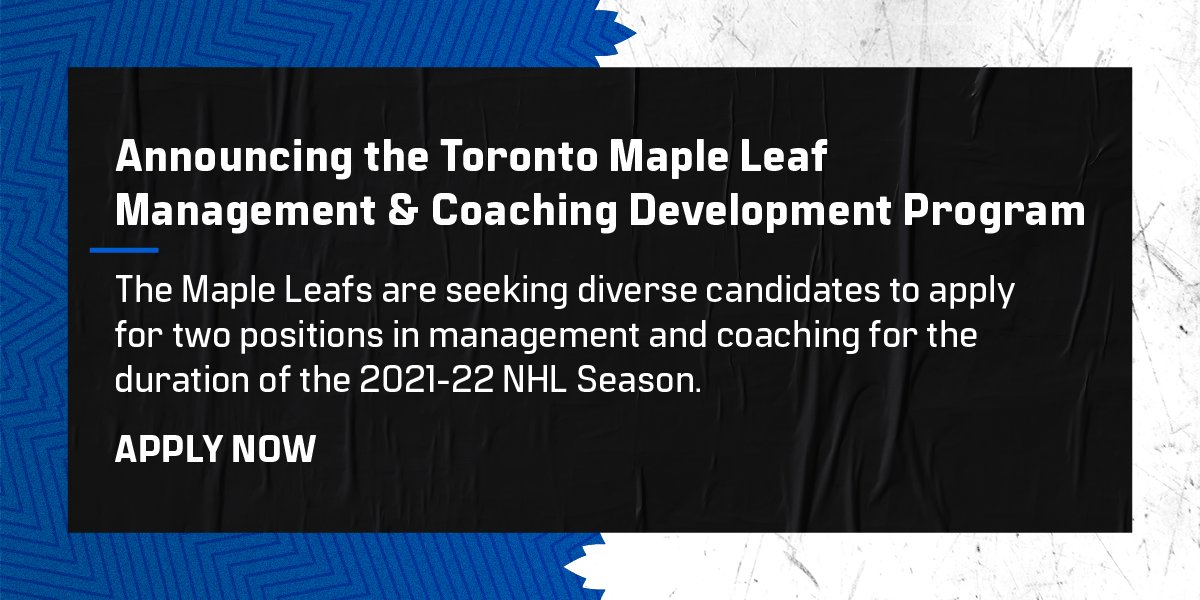 Announcing the Toronto Maple Leaf Management & Coaching Development Program

The Maple Leafs are seeking diverse candidates to apply for two positions in management and coaching for the duration of the 2021-22 NHL Season.

APPLY NOW